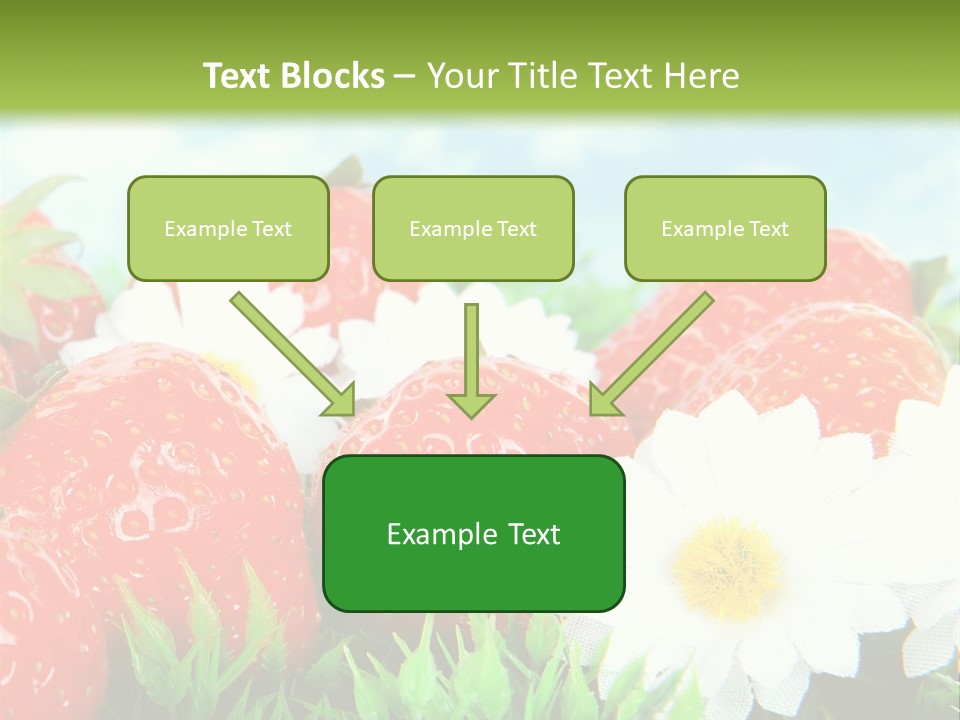 Text Blocks – Your Title Text Here

Example Text

Example Text

Example Text

Example Text